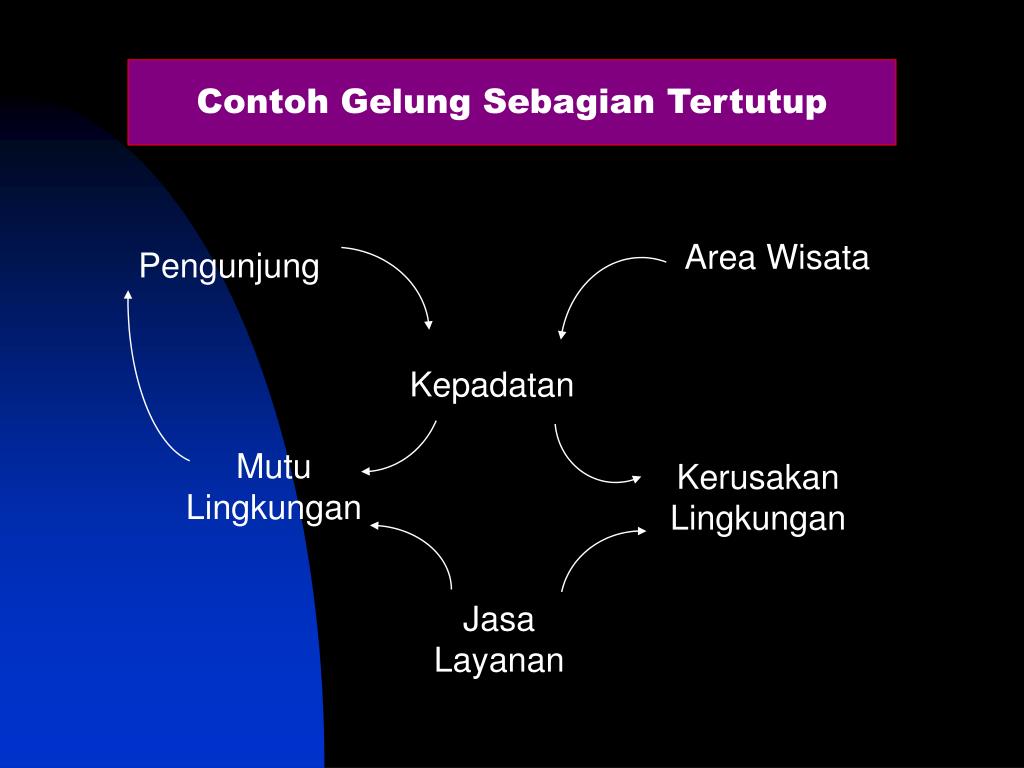 Contoh Gelung Sebagian Tertutup

Pengunjung

Area Wisata

Kepadatan

Mutu Lingkungan

Kerusakan Lingkungan

Jasa Layanan